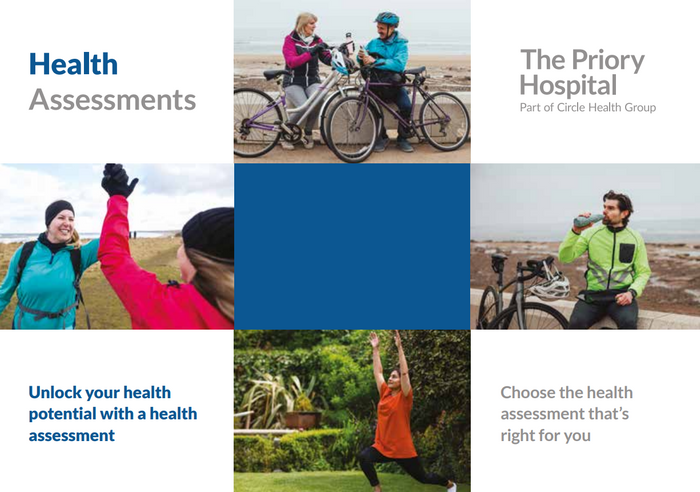 Health
Assessments

The Priory Hospital
Part of Circle Health Group

Unlock your health potential with a health assessment

Choose the health assessment that's right for you